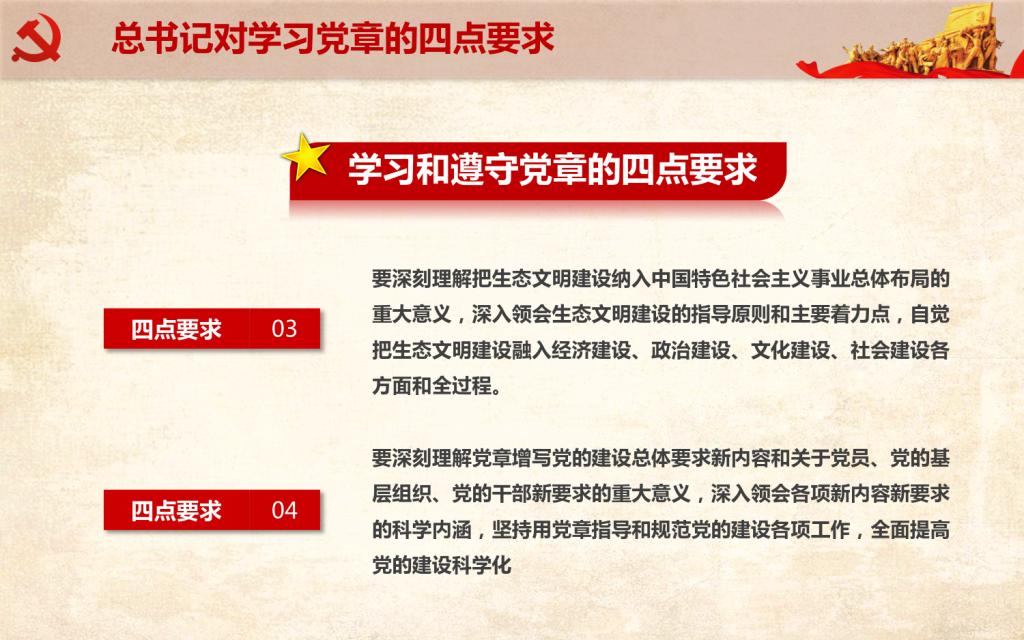 总书记对学习党章的四点要求

学习和遵守党章的四点要求

四点要求 03

要深刻理解把生态文明建设纳入中国特色社会主义事业总体布局的重大意义，深入领会生态文明建设的指导原则和主要着力点，自觉把生态文明建设融入经济建设、政治建设、文化建设、社会建设各方面和全过程。

四点要求 04

要深刻理解党章增写党的建设总体要求新内容和关于党员、党的基层组织、党的干部新要求的重大意义，深入领会各项新内容新要求的科学内涵，坚持用党章指导和规范党的建设各项工作，全面提高党的建设科学化